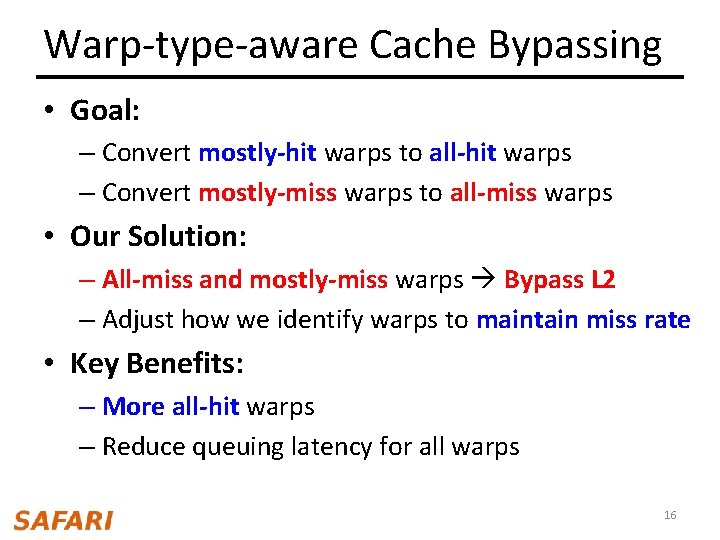 Warp-type-aware Cache Bypassing

• Goal:
– Convert mostly-hit warps to all-hit warps
– Convert mostly-miss warps to all-miss warps

• Our Solution:
– All-miss and mostly-miss warps → Bypass L2
– Adjust how we identify warps to maintain miss rate

• Key Benefits:
– More all-hit warps
– Reduce queuing latency for all warps

SAFARI

16